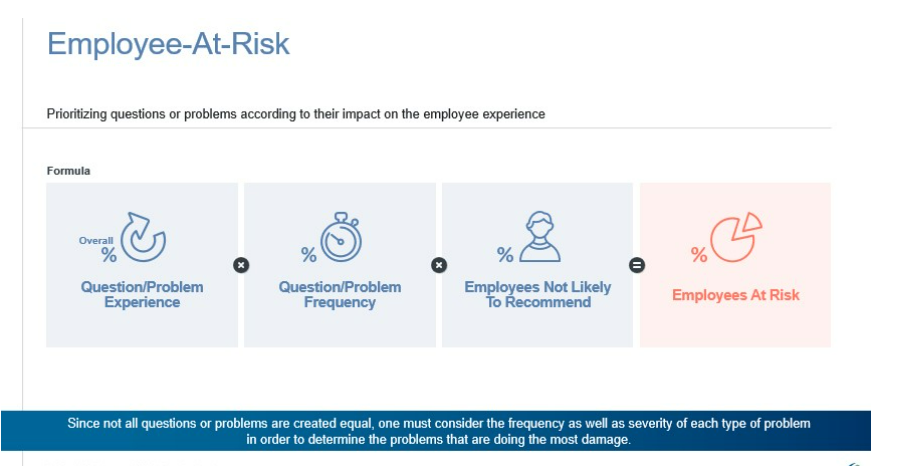 Employee-At-Risk

Prioritizing questions or problems according to their impact on the employee experience

Formula

Overall %

Question/Problem Experience

×

%

Question/Problem Frequency

×

%

Employees Not Likely To Recommend

=

%

Employees At Risk

Since not all questions or problems are created equal, one must consider the frequency as well as severity of each type of problem in order to determine the problems that are doing the most damage.